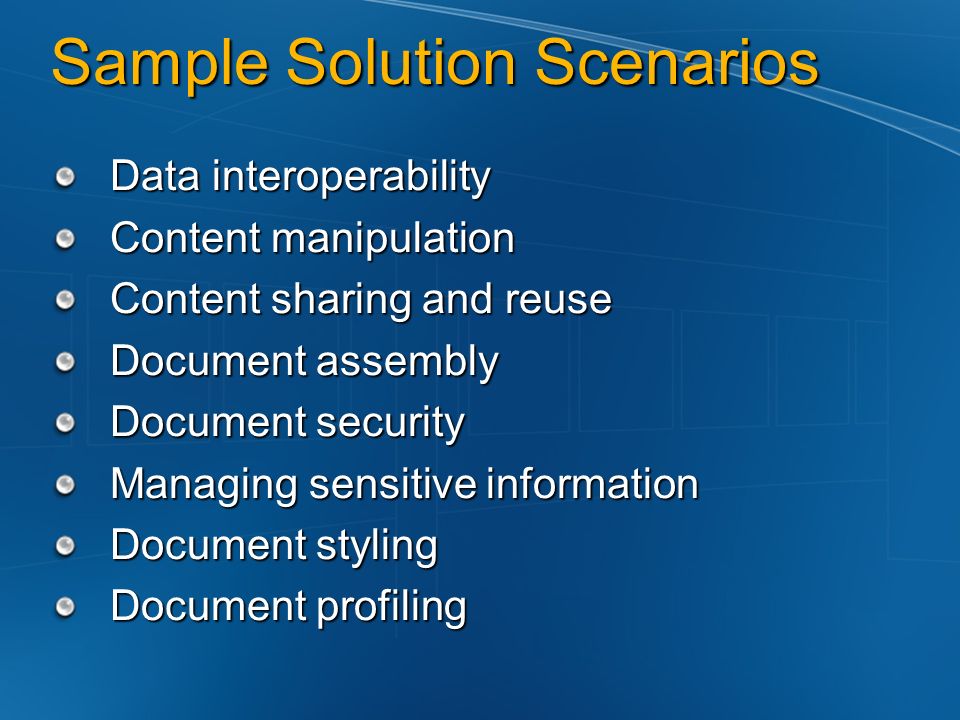 Sample Solution Scenarios

- Data interoperability
- Content manipulation
- Content sharing and reuse
- Document assembly
- Document security
- Managing sensitive information
- Document styling
- Document profiling